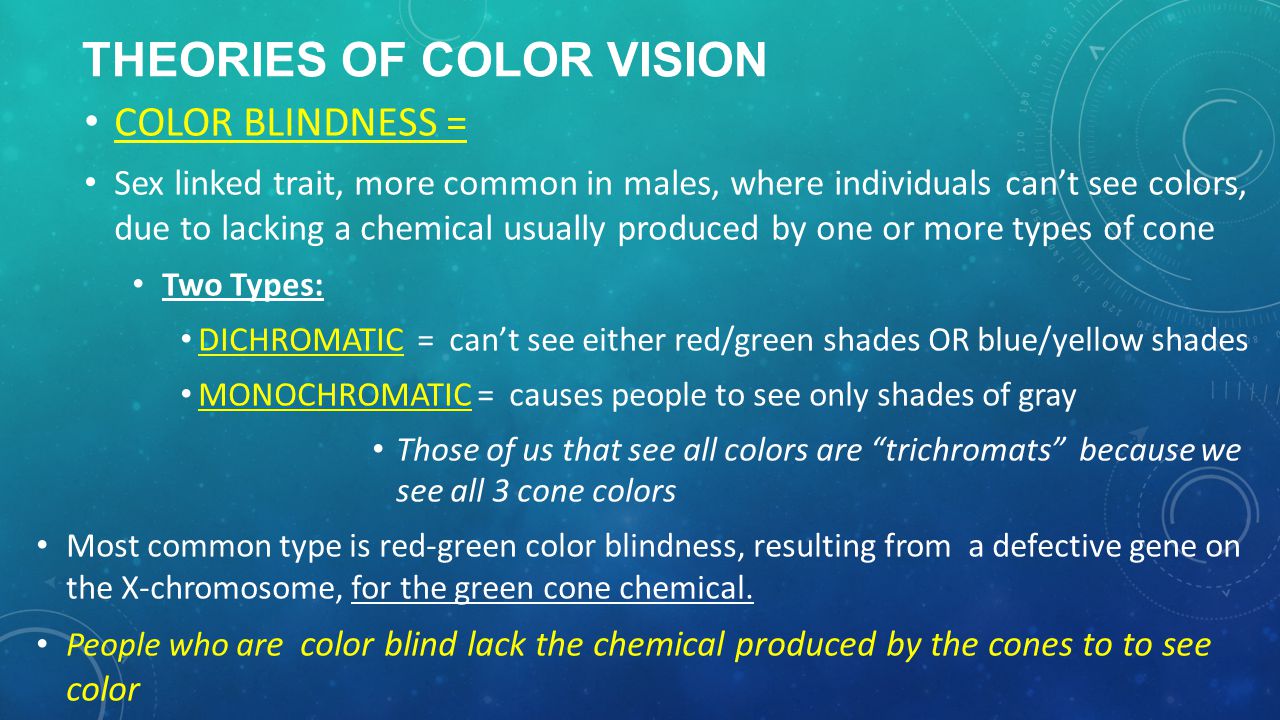 THEORIES OF COLOR VISION

• COLOR BLINDNESS =

• Sex linked trait, more common in males, where individuals can't see colors, due to lacking a chemical usually produced by one or more types of cone

• Two Types:

• DICHROMATIC = can't see either red/green shades OR blue/yellow shades

• MONOCHROMATIC = causes people to see only shades of gray

• Those of us that see all colors are "trichromats" because we see all 3 cone colors

• Most common type is red-green color blindness, resulting from a defective gene on the X-chromosome, for the green cone chemical.

• People who are color blind lack the chemical produced by the cones to to see color